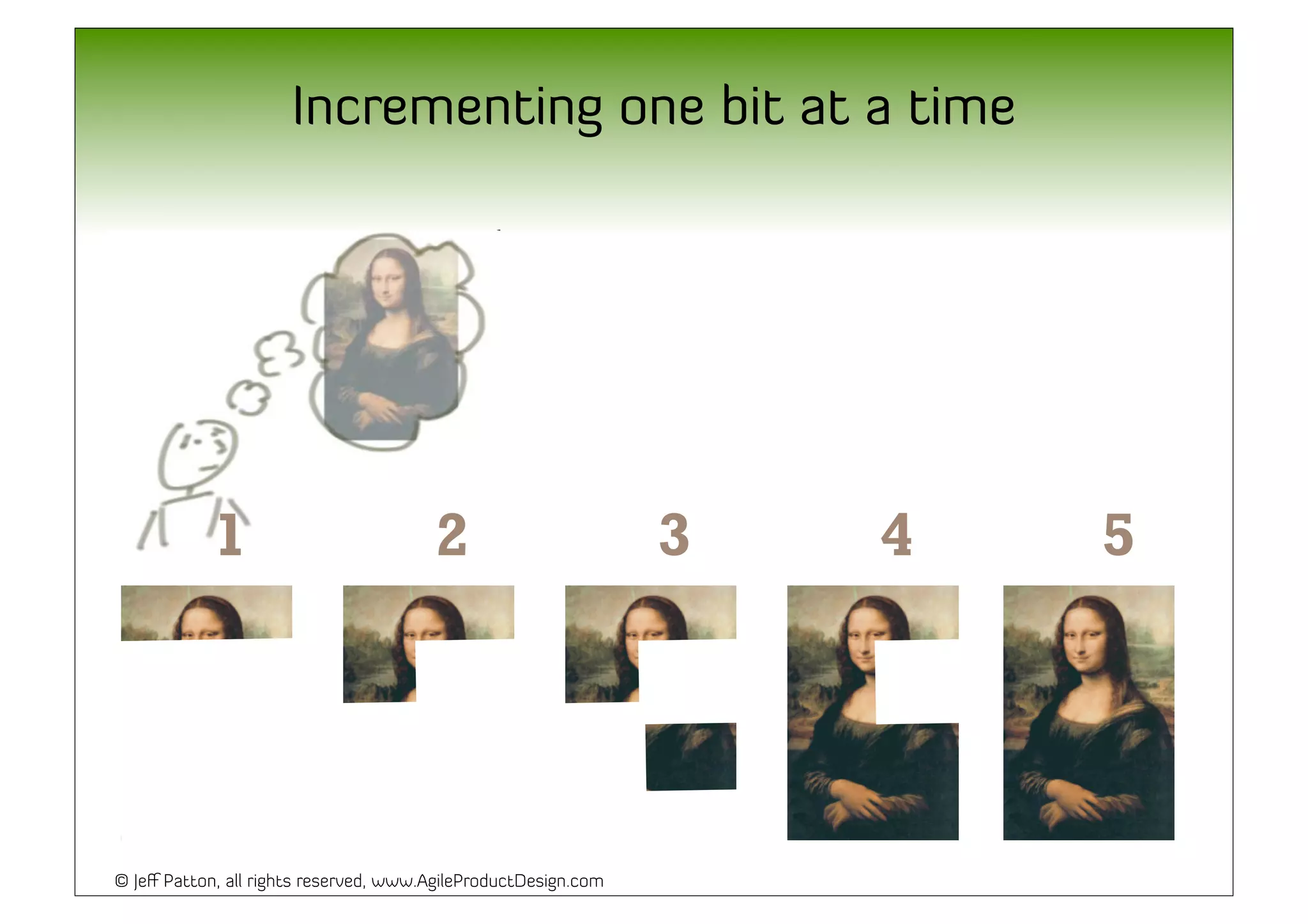 Incrementing one bit at a time

1

2

3

4

5

© Jeff Patton, all rights reserved, www.AgileProductDesign.com